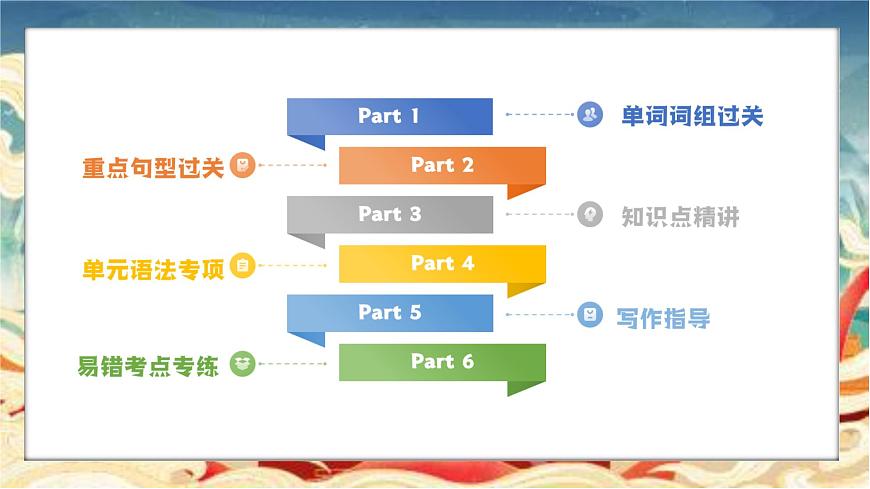 Part 1
单词词组过关

重点句型过关
Part 2

Part 3
知识点精讲

单元语法专项
Part 4

Part 5
写作指导

易错考点专练
Part 6